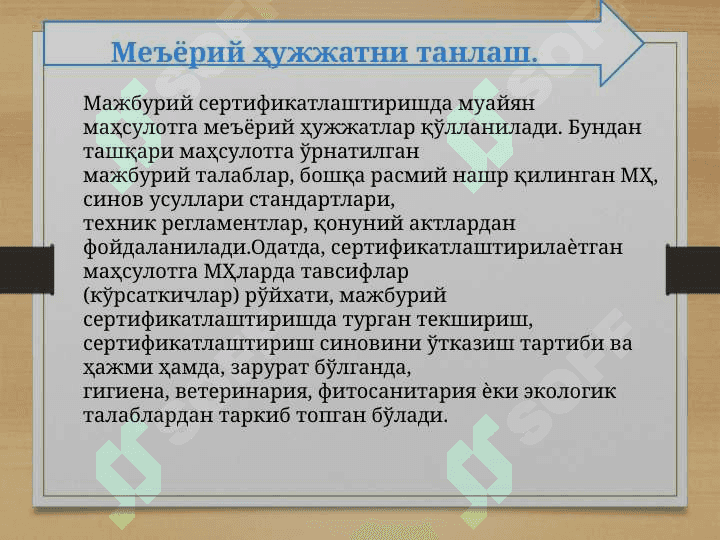 Меъёрий ҳужжатни танлаш.

Мажбурий сертификатлаштиришда муайян маҳсулотга меъёрий ҳужжатлар қўлланилади. Бундан ташқари маҳсулотга ўрнатилган мажбурий талаблар, бошқа расмий нашр қилинган МҲ, синов усуллари стандартлари, техник регламентлар, қонуний актлардан фойдаланилади.Одатда, сертификатлаштирилаѐтган маҳсулотга МҲларда тавсифлар (кўрсаткичлар) рўйхати, мажбурий сертификатлаштиришда турган текшириш, сертификатлаштириш синовини ўтказиш тартиби ва ҳажми ҳамда, зарурат бўлганда, гигиена, ветеринария, фитосанитария ѐки экологик талаблардан таркиб топган бўлади.

SOFF SOFF SOFF SOFF